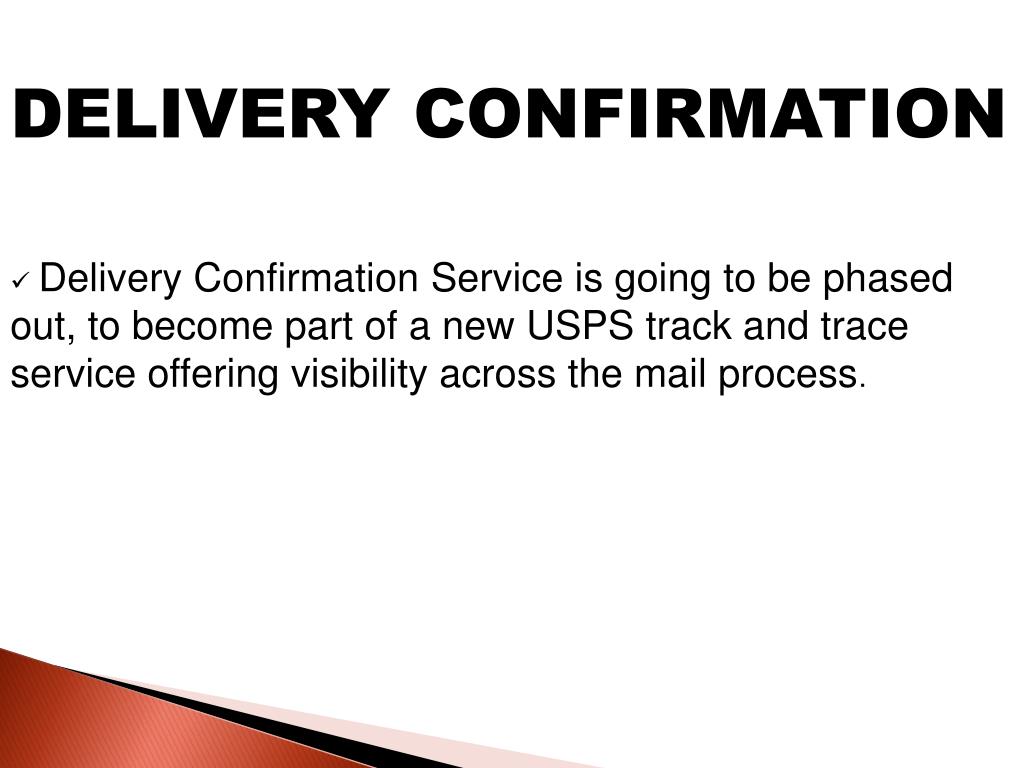 DELIVERY CONFIRMATION

✓ Delivery Confirmation Service is going to be phased out, to become part of a new USPS track and trace service offering visibility across the mail process.